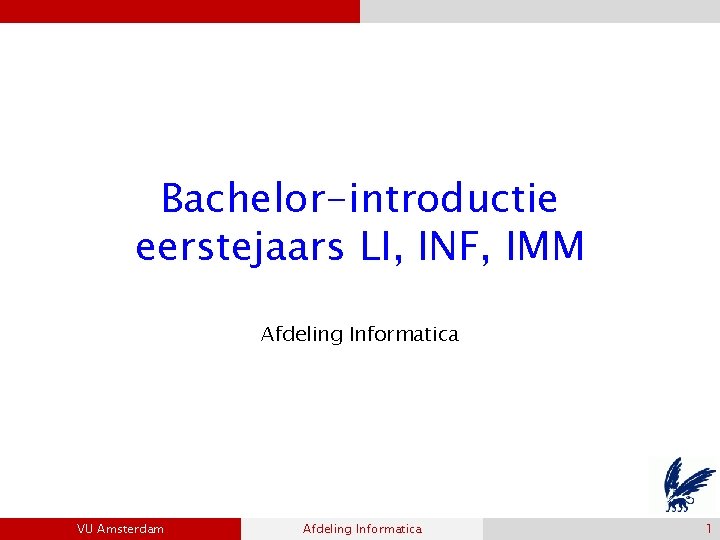 Bachelor-introductie eerstejaars LI, INF, IMM

Afdeling Informatica

VU Amsterdam Afdeling Informatica 1